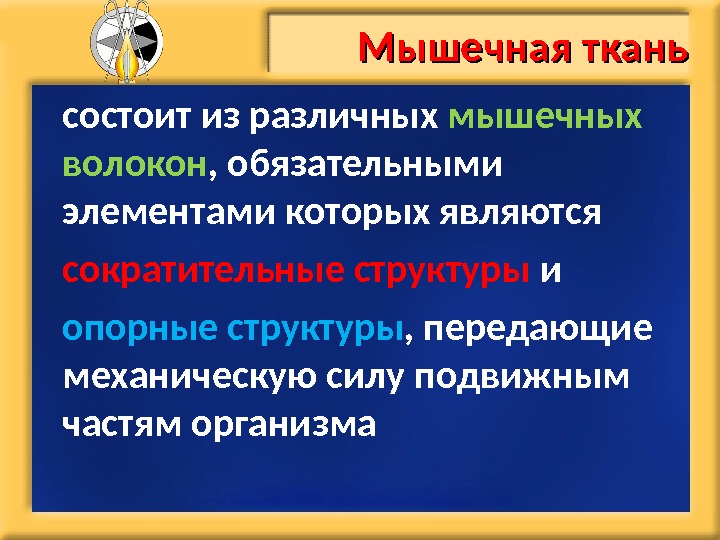 Мышечная ткань

состоит из различных мышечных волокон, обязательными элементами которых являются сократительные структуры и опорные структуры, передающие механическую силу подвижным частям организма